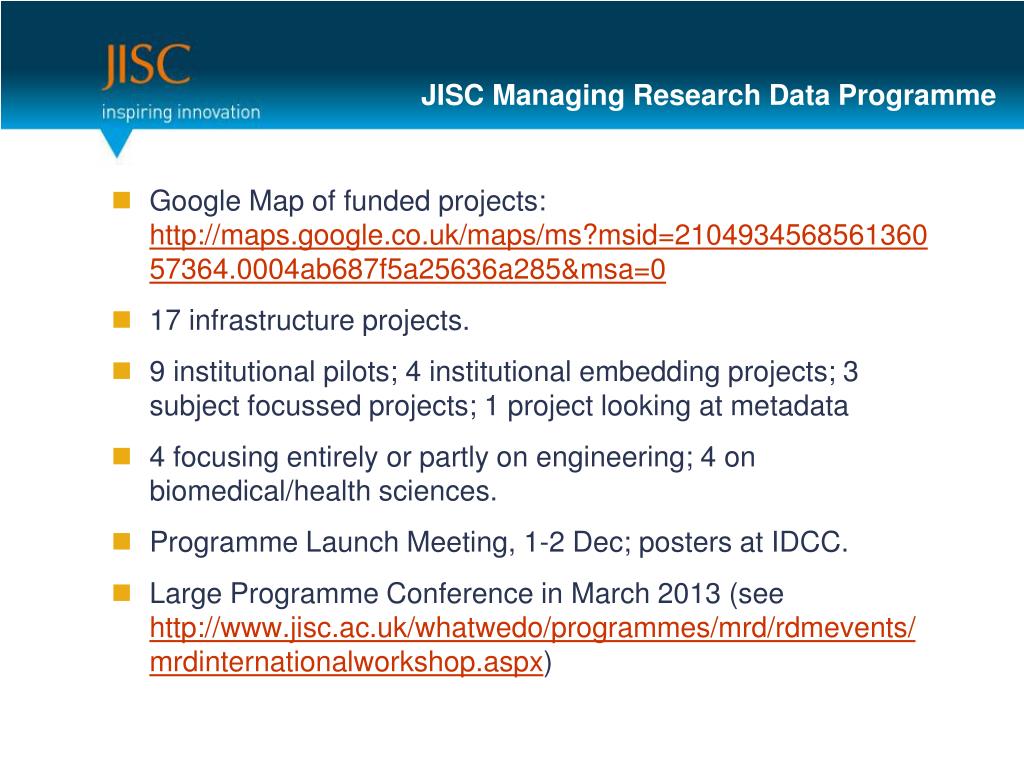 JISC
inspiring innovation

JISC Managing Research Data Programme

Google Map of funded projects: http://maps.google.co.uk/maps/ms?msid=210493456856136057364.0004ab687f5a25636a285&msa=0

17 infrastructure projects.

9 institutional pilots; 4 institutional embedding projects; 3 subject focussed projects; 1 project looking at metadata

4 focusing entirely or partly on engineering; 4 on biomedical/health sciences.

Programme Launch Meeting, 1-2 Dec; posters at IDCC.

Large Programme Conference in March 2013 (see http://www.jisc.ac.uk/whatwedo/programmes/mrd/rdmevents/mrdinternationalworkshop.aspx)